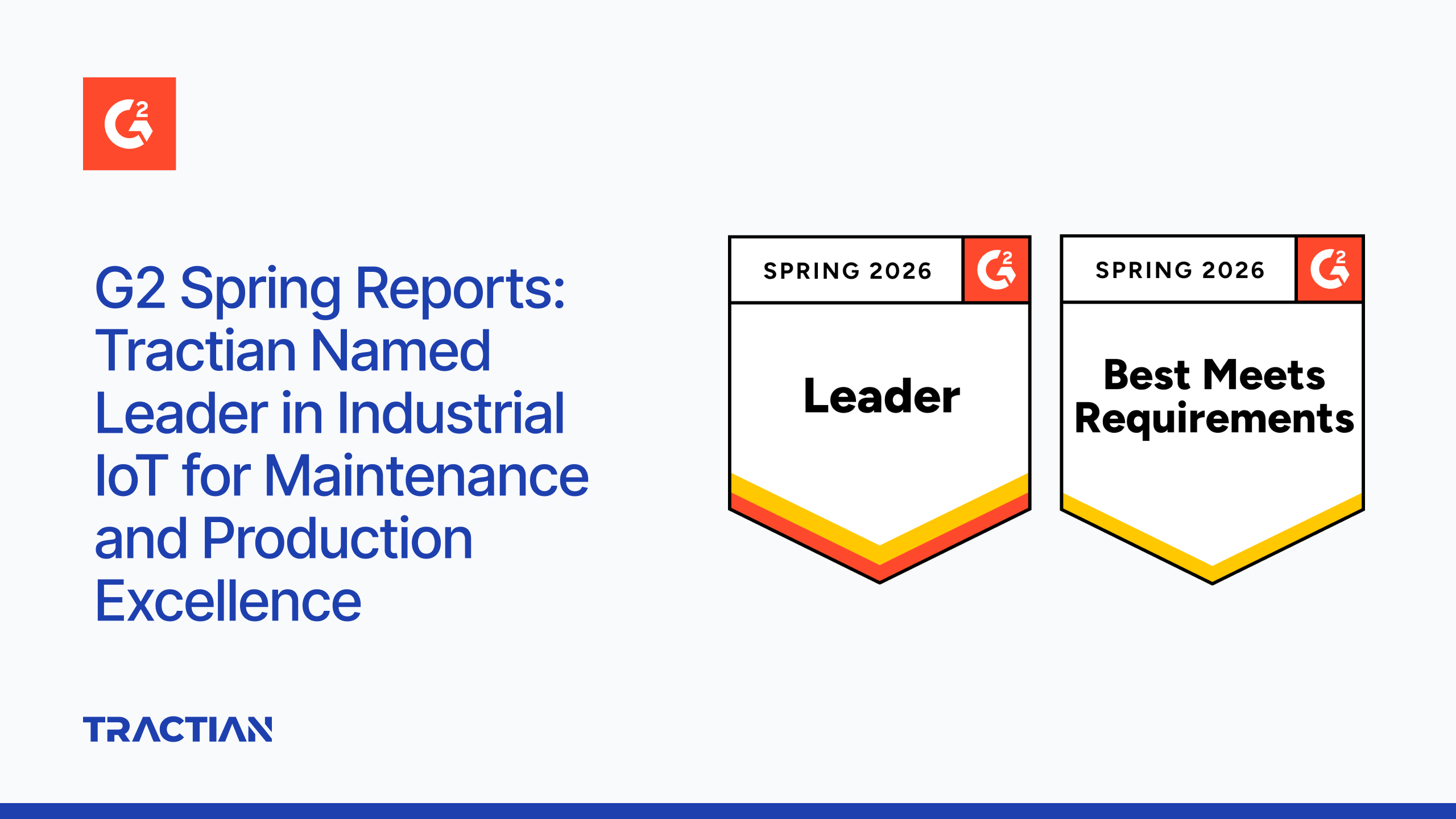 G2

G2 Spring Reports: Tractian Named Leader in Industrial IoT for Maintenance and Production Excellence

SPRING 2026
G2
Leader

SPRING 2026
G2
Best Meets Requirements

TRACTIAN